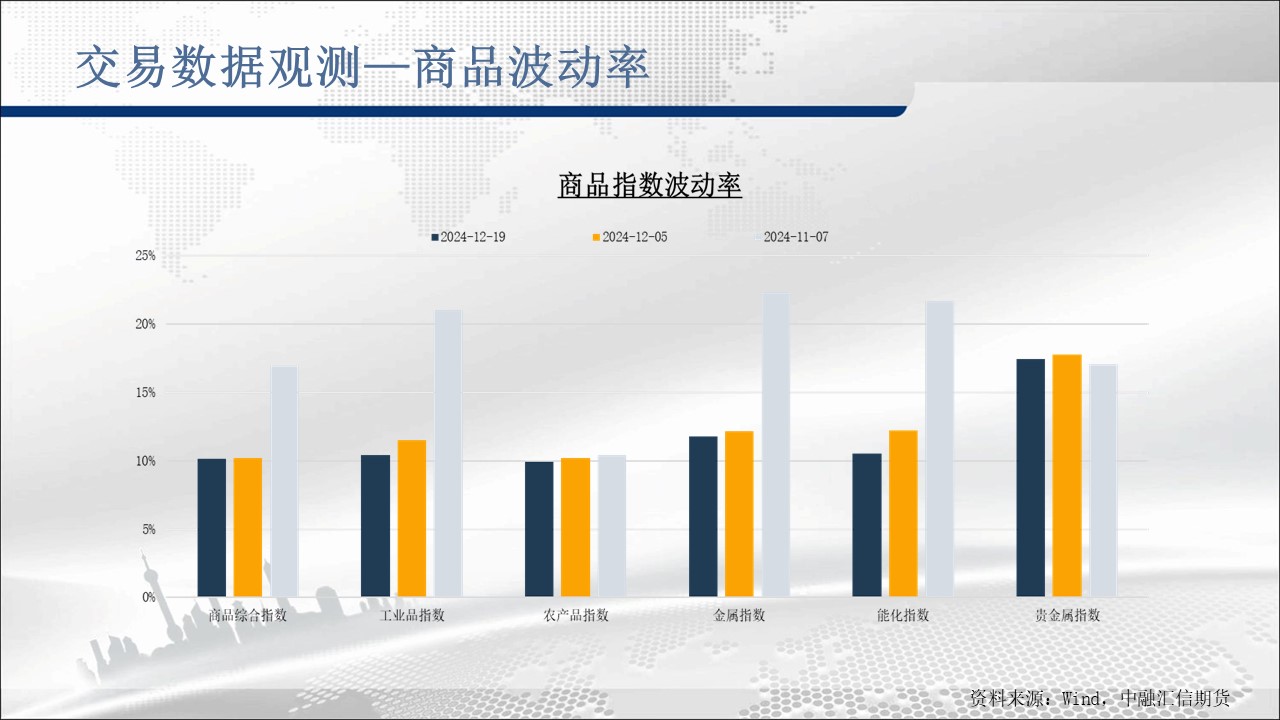 交易数据观测—商品波动率

商品指数波动率

2024-12-19 2024-12-05 2024-11-07

25%
20%
15%
10%
5%
0%

商品综合指数 工业品指数 农产品指数 金属指数 能化指数 贵金属指数

资料来源：Wind，中融汇信期货